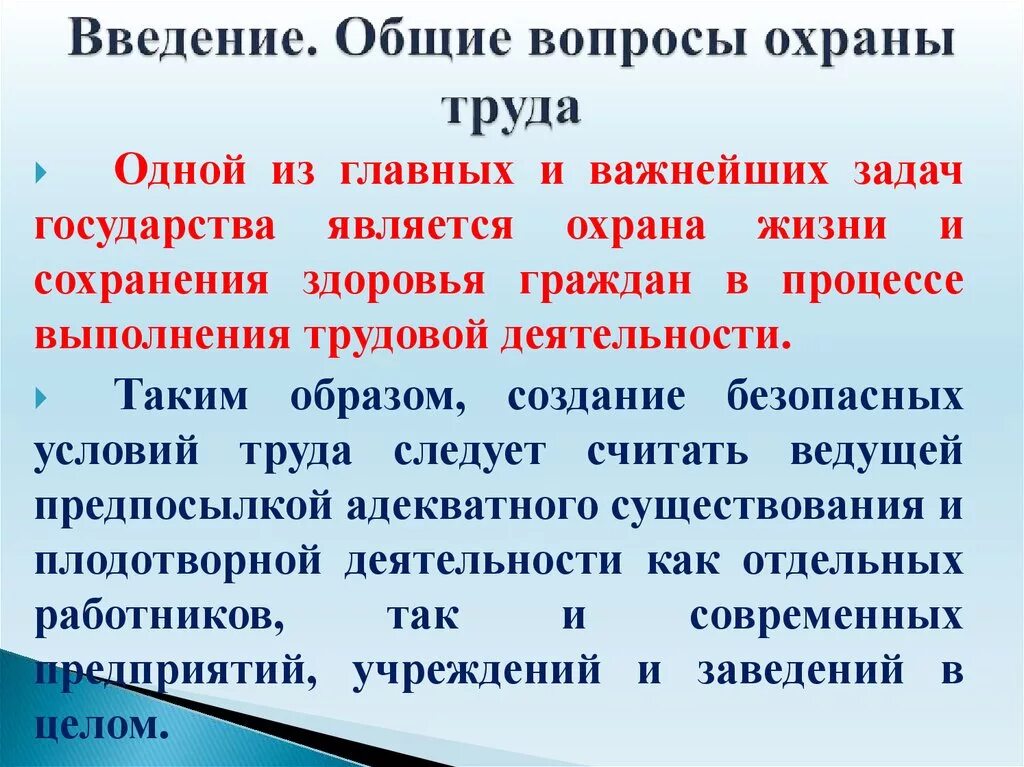 Введение. Общие вопросы охраны труда

Одной из главных и важнейших задач государства является охрана жизни и сохранения здоровья граждан в процессе выполнения трудовой деятельности.

Таким образом, создание безопасных условий труда следует считать ведущей предпосылкой адекватного существования и плодотворной деятельности как отдельных работников, так и современных предприятий, учреждений и заведений в целом.